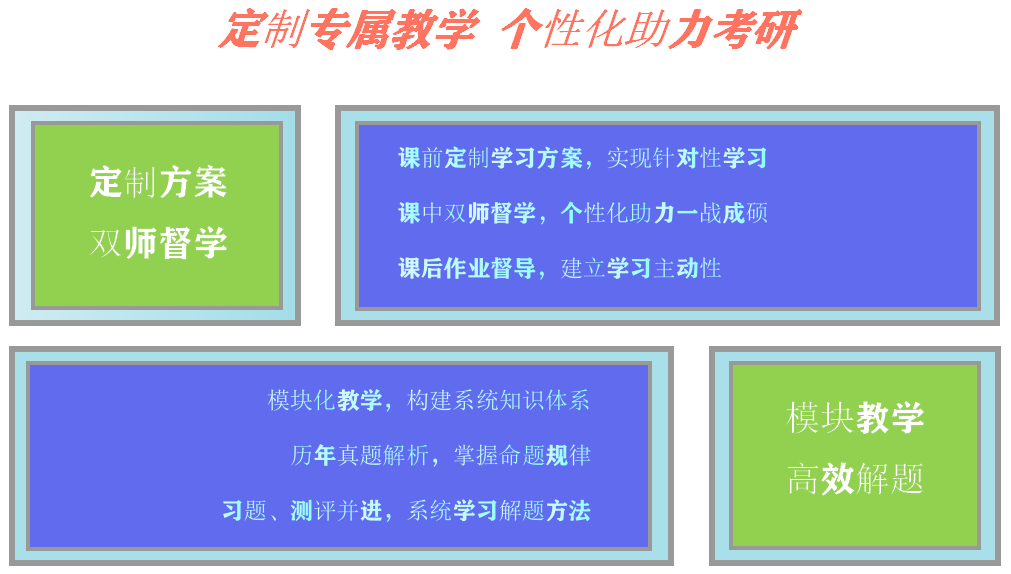 定制专属教学 个性化助力考研

定制方案
双师督学

课前定制学习方案，实现针对性学习

课中双师督学，个性化助力一战成硕

课后作业督导，建立学习主动性

模块化教学，构建系统知识体系

历年真题解析，掌握命题规律

习题、测评并进，系统学习解题方法

模块教学
高效解题